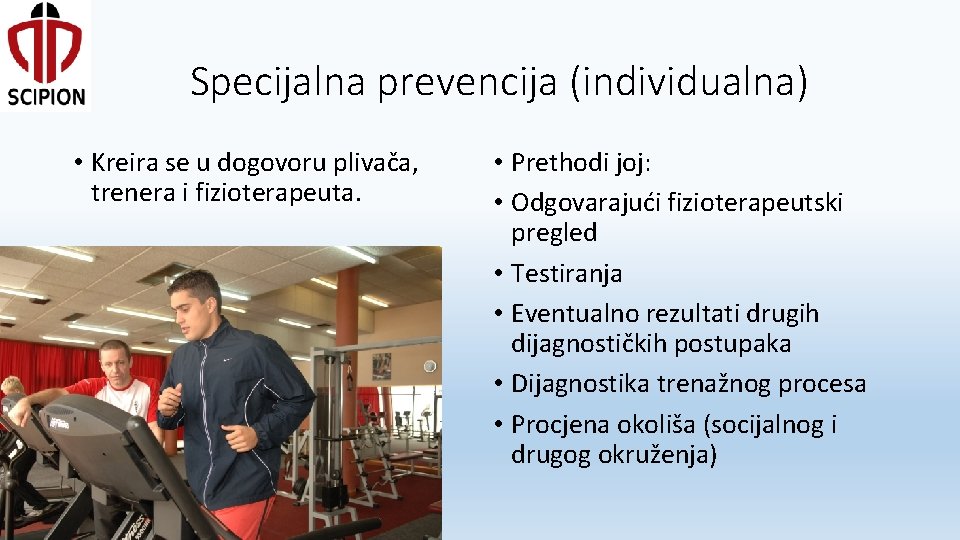 SCIPION

Specijalna prevencija (individualna)

• Kreira se u dogovoru plivača, trenera i fizioterapeuta.

• Prethodi joj:
• Odgovarajući fizioterapeutski pregled
• Testiranja
• Eventualno rezultati drugih dijagnostičkih postupaka
• Dijagnostika trenažnog procesa
• Procjena okoliša (socijalnog i drugog okruženja)